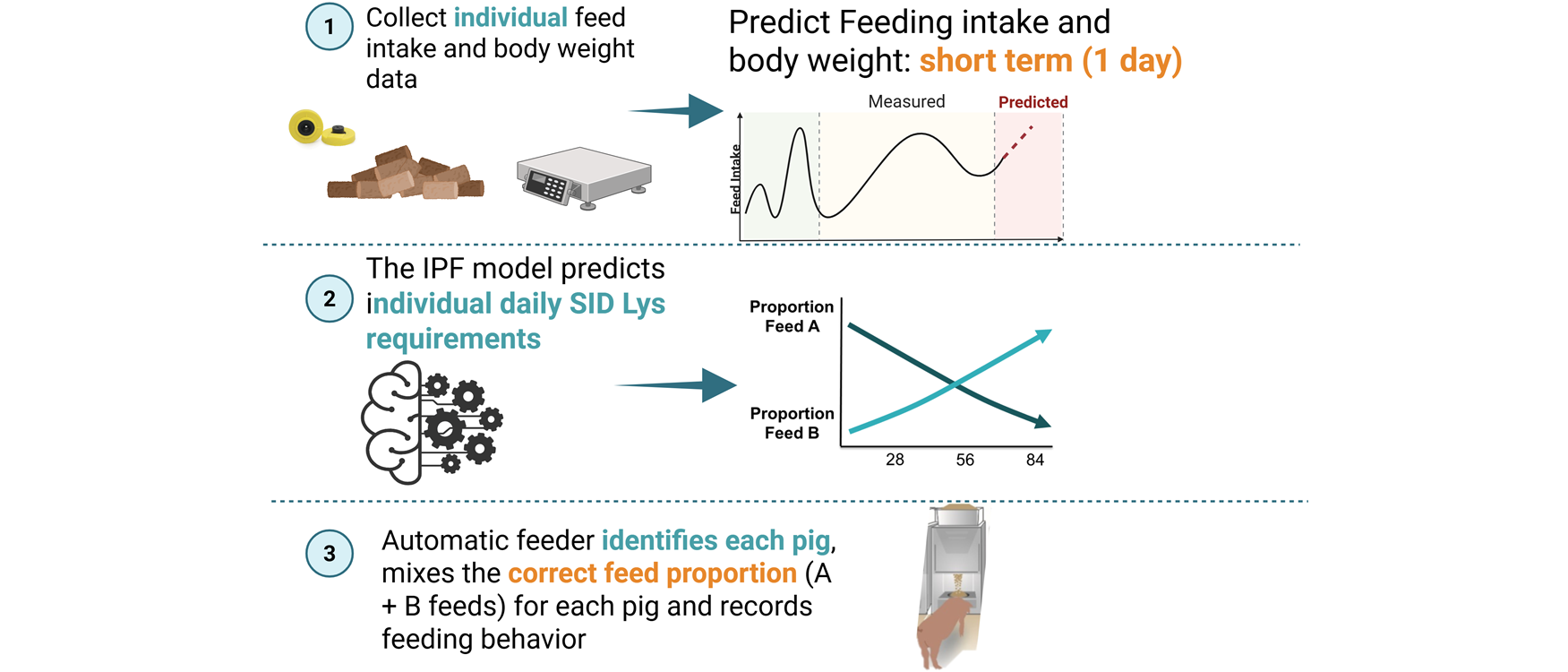 1

Collect individual feed intake and body weight data

Predict Feeding intake and body weight: short term (1 day)

Measured

Predicted

Feed Intake

2

The IPF model predicts individual daily SID Lys requirements

Proportion Feed A

Proportion Feed B

28

56

84

3

Automatic feeder identifies each pig, mixes the correct feed proportion (A + B feeds) for each pig and records feeding behavior